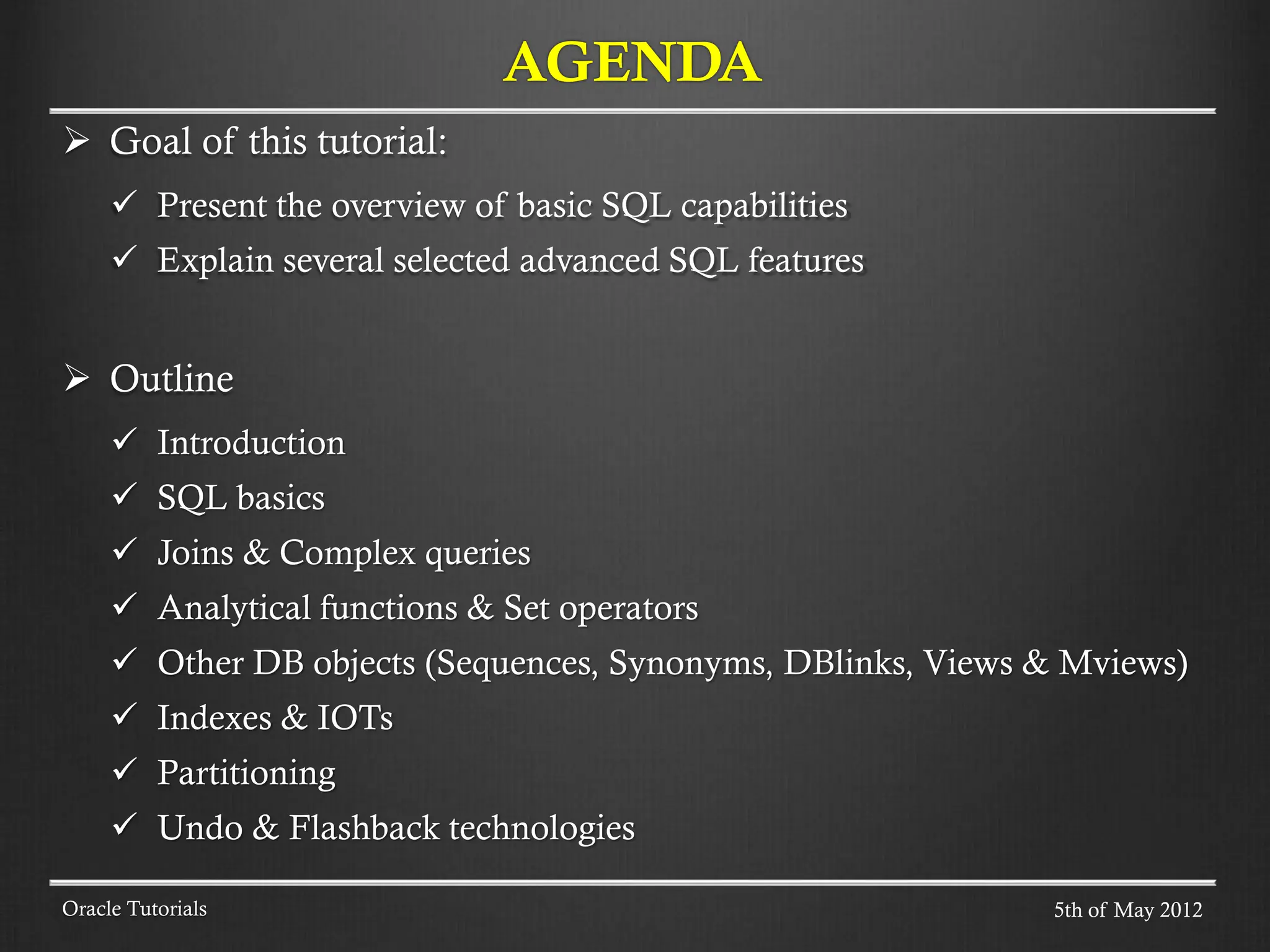 AGENDA

➢ Goal of this tutorial:

✓ Present the overview of basic SQL capabilities
✓ Explain several selected advanced SQL features

➢ Outline

✓ Introduction
✓ SQL basics
✓ Joins & Complex queries
✓ Analytical functions & Set operators
✓ Other DB objects (Sequences, Synonyms, DBlinks, Views & Mviews)
✓ Indexes & IOTs
✓ Partitioning
✓ Undo & Flashback technologies

Oracle Tutorials

5th of May 2012